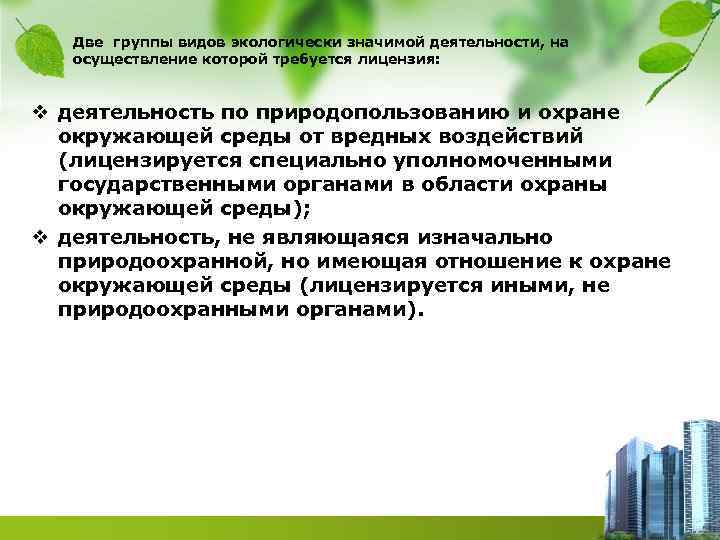 Две группы видов экологически значимой деятельности, на осуществление которой требуется лицензия:

❖ деятельность по природопользованию и охране окружающей среды от вредных воздействий (лицензируется специально уполномоченными государственными органами в области охраны окружающей среды);

❖ деятельность, не являющаяся изначально природоохранной, но имеющая отношение к охране окружающей среды (лицензируется иными, не природоохранными органами).